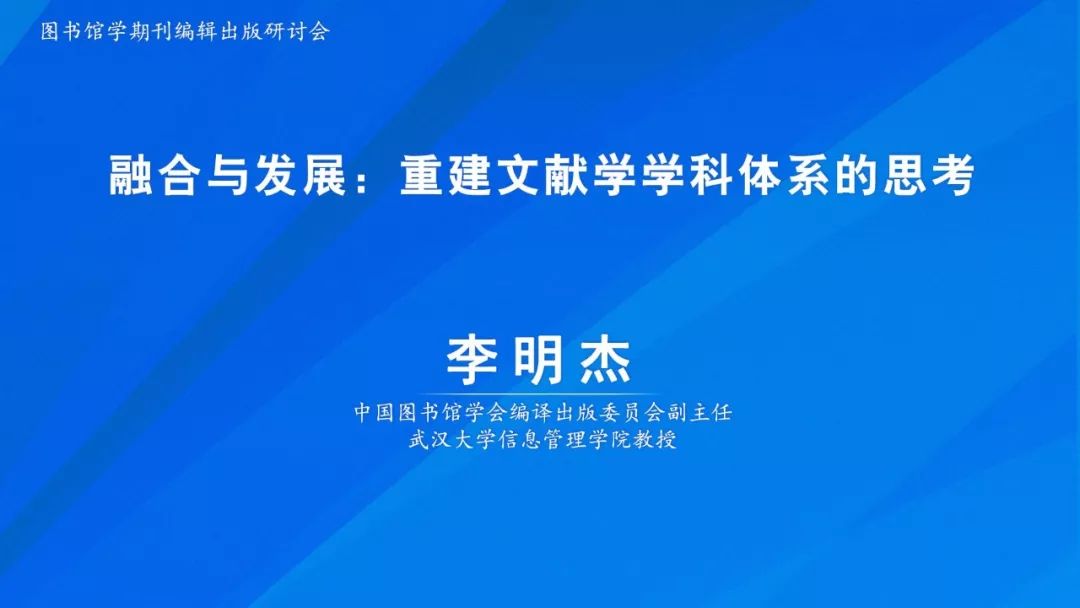 图书馆学期刊编辑出版研讨会

融合与发展：重建文献学学科体系的思考

李明杰

中国图书馆学会编译出版委员会副主任
武汉大学信息管理学院教授